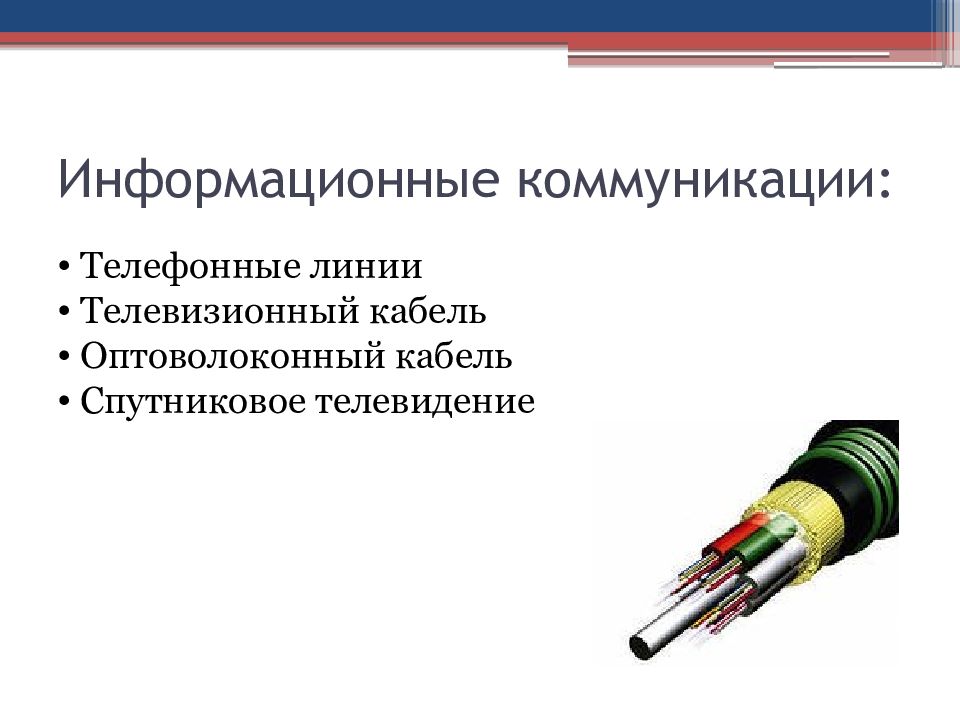 Информационные коммуникации:

• Телефонные линии
• Телевизионный кабель
• Оптоволоконный кабель
• Спутниковое телевидение